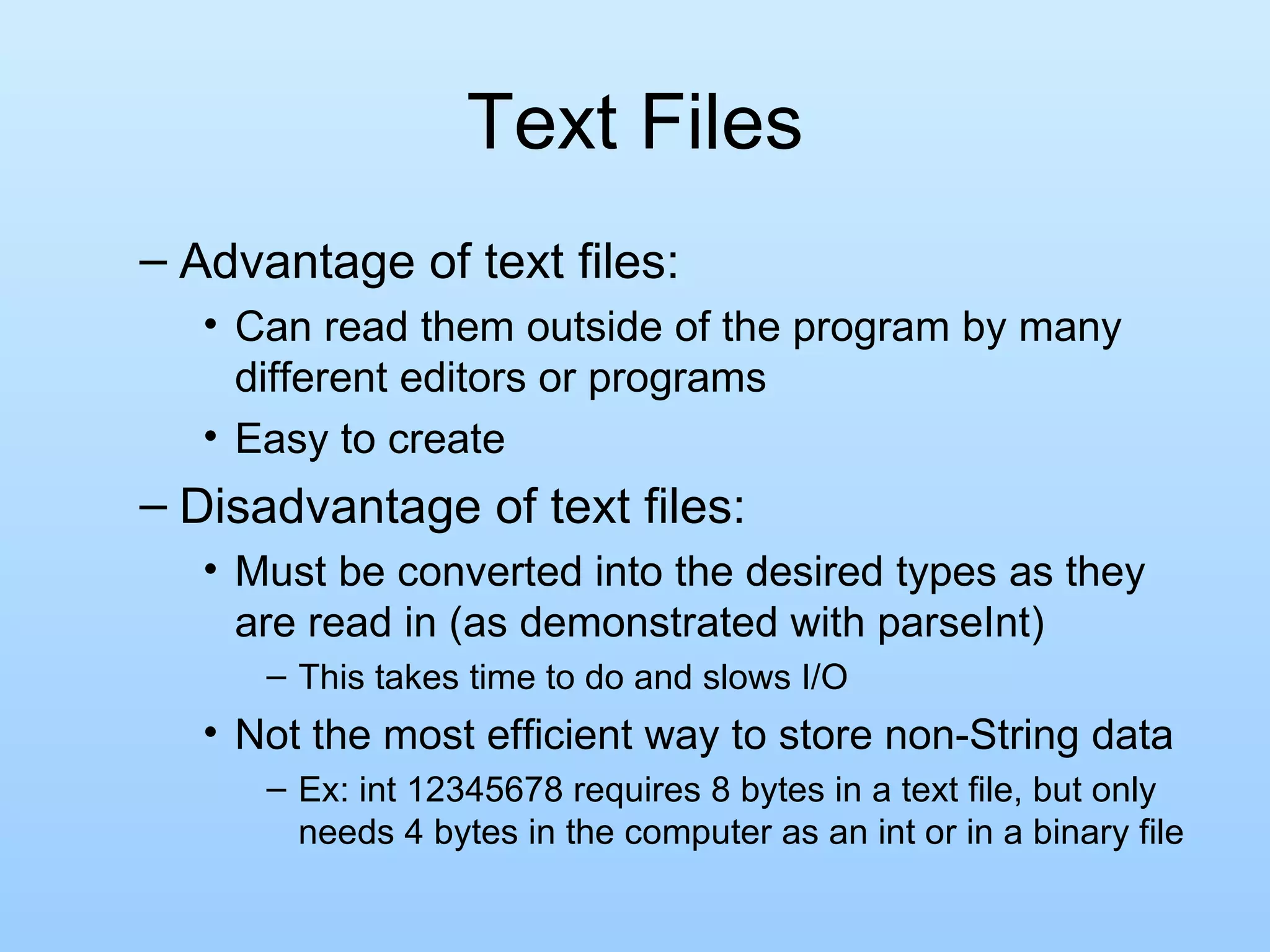 Text Files

– Advantage of text files:

• Can read them outside of the program by many different editors or programs

• Easy to create

– Disadvantage of text files:

• Must be converted into the desired types as they are read in (as demonstrated with parseInt)

– This takes time to do and slows I/O

• Not the most efficient way to store non-String data

– Ex: int 12345678 requires 8 bytes in a text file, but only needs 4 bytes in the computer as an int or in a binary file